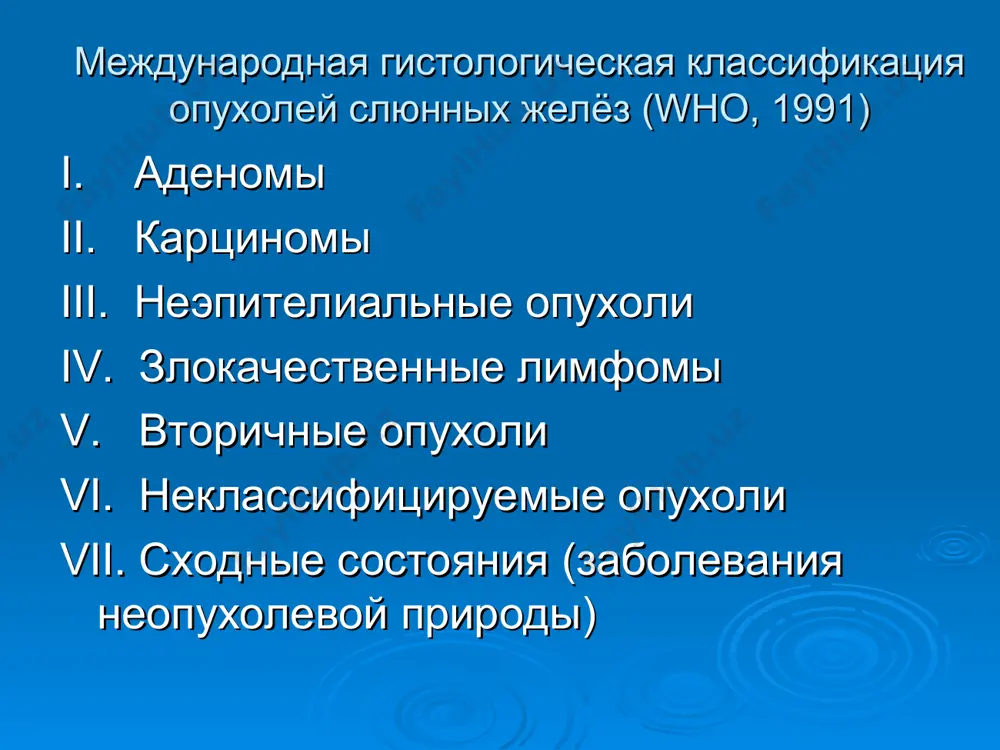 Международная гистологическая классификация опухолей слюнных желёз (WHO, 1991)

I. Аденомы
II. Карциномы
III. Неэпителиальные опухоли
IV. Злокачественные лимфомы
V. Вторичные опухоли
VI. Неклассифицируемые опухоли
VII. Сходные состояния (заболевания неопухолевой природы)